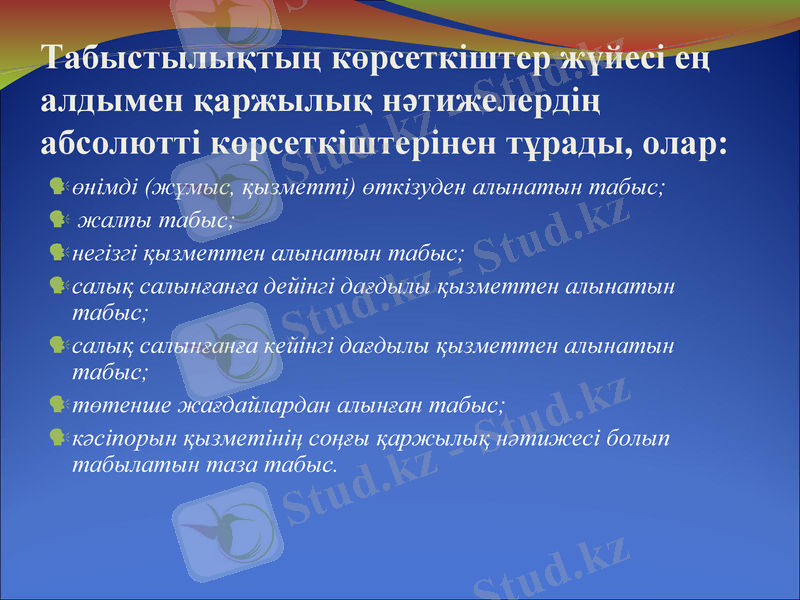 Табыстылықтың көрсеткіштер жүйесі ең алдымен қаржылық нәтижелердің абсолютті көрсеткіштерінен тұрады, олар:

өнімді (жұмыс, қызметті) өткізуден алынатын табыс;

жалпы табыс;

негізгі қызметтен алынатын табыс;

салық салынғанға дейінгі дағдылы қызметтен алынатын табыс;

салық салынғанға кейінгі дағдылы қызметтен алынатын табыс;

төтенше жағдайлардан алынған табыс;

кәсіпорын қызметінің соңғы қаржылық нәтижесі болып табылатын таза табыс.

Stud.kz - Stud.kz
Stud.kz - Stud.kz
Stud.kz - Stud.kz
Stud.kz